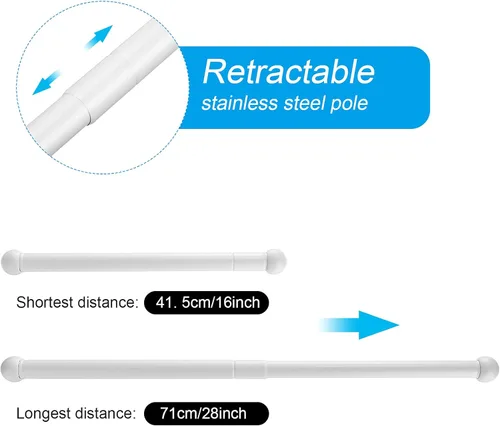 Retractable
stainless steel pole

Shortest distance: 41. 5cm/16inch

Longest distance: 71cm/28inch